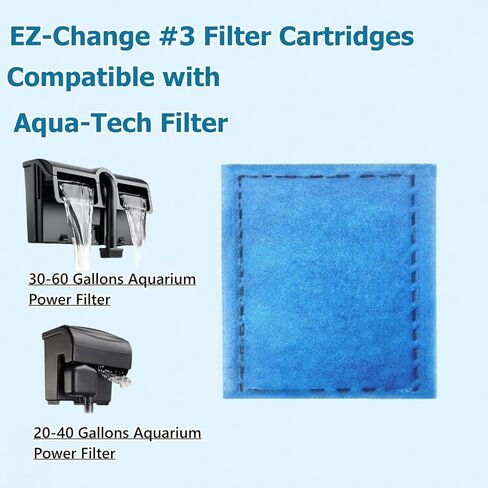 EZ-Change #3 Filter Cartridges
Compatible with
Aqua-Tech Filter

30-60 Gallons Aquarium Power Filter

20-40 Gallons Aquarium Power Filter